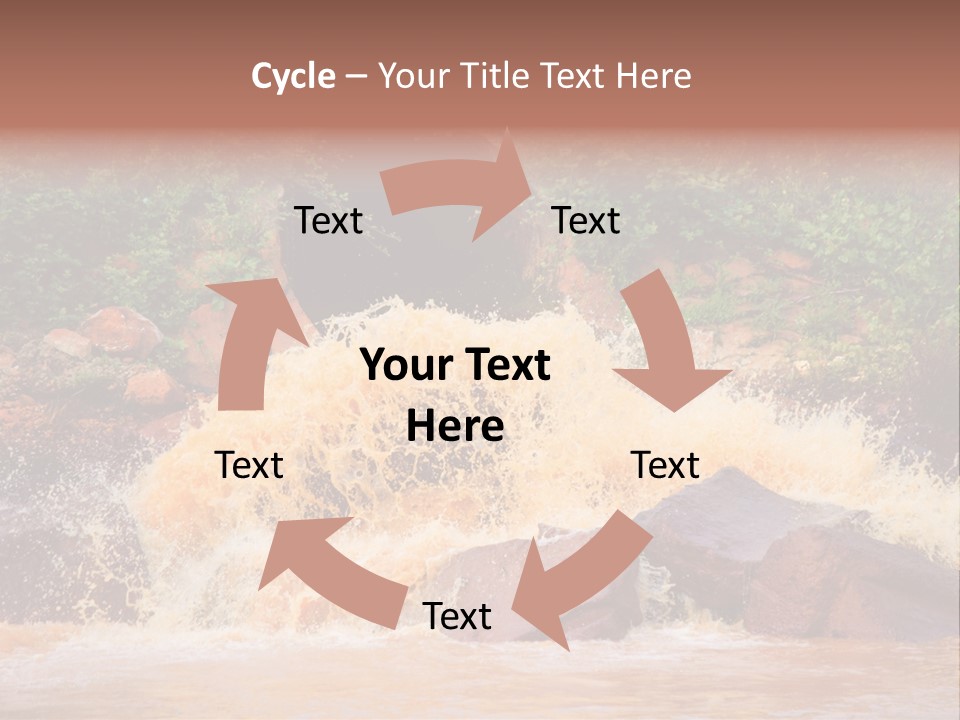 Cycle – Your Title Text Here

Text

Text

Your Text Here

Text

Text

Text